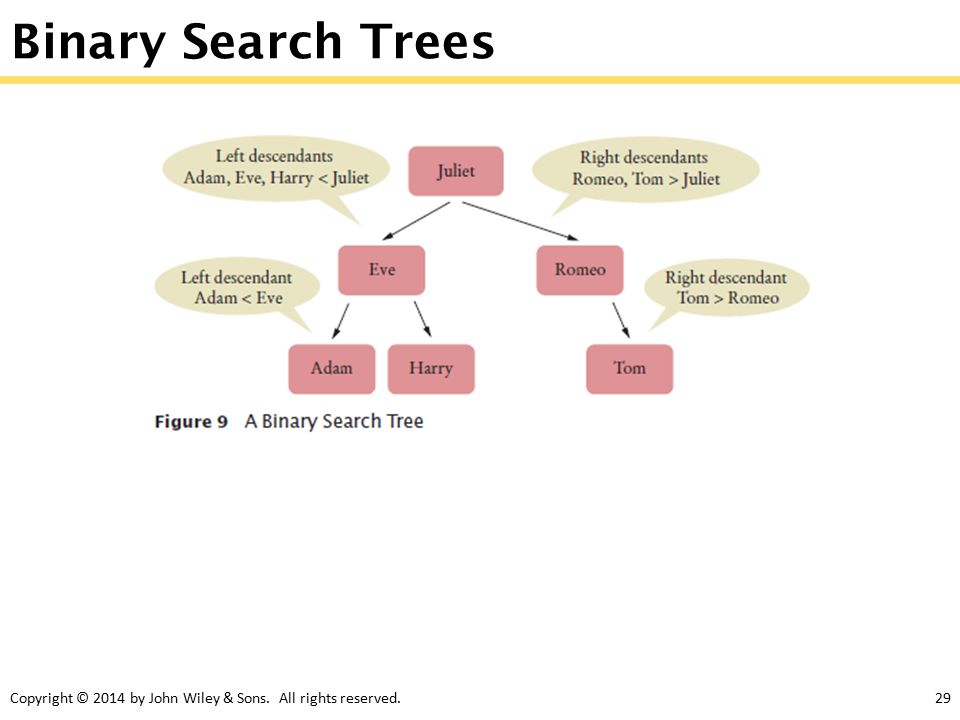 Binary Search Trees

Left descendants
Adam, Eve, Harry < Juliet

Juliet

Right descendants
Romeo, Tom > Juliet

Left descendant
Adam < Eve

Eve

Romeo

Right descendant
Tom > Romeo

Adam

Harry

Tom

Figure 9 A Binary Search Tree

Copyright © 2014 by John Wiley & Sons. All rights reserved.

29